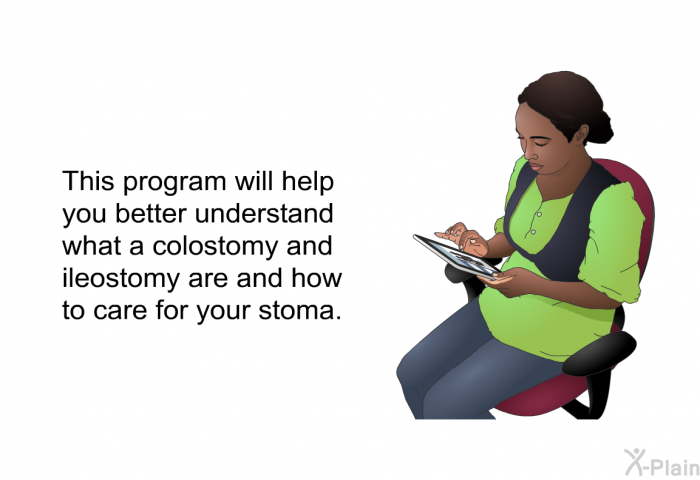 This program will help you better understand what a colostomy and ileostomy are and how to care for your stoma.

X-Plain